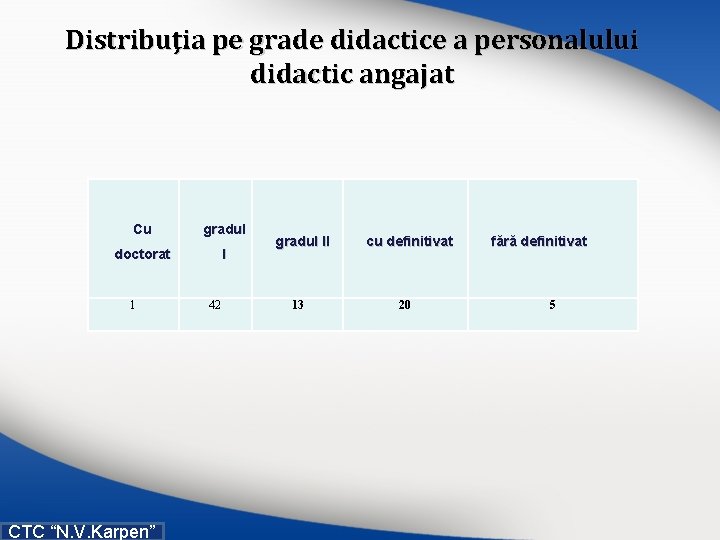 Distribuţia pe grade didactice a personalului didactic angajat

| Cu doctorat | gradul I | gradul II | cu definitivat | fără definitivat |
|---|---|---|---|---|
| 1 | 42 | 13 | 20 | 5 |

CTC "N.V.Karpen"